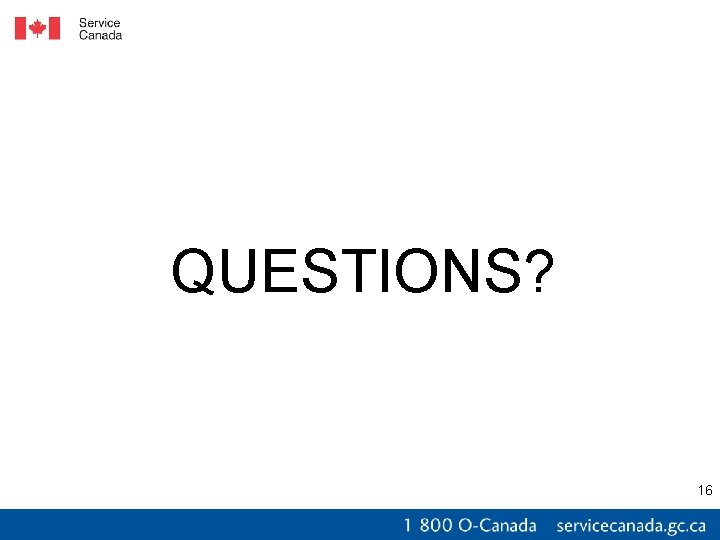 Service
Canada

QUESTIONS?

16

1 800 O-Canada servicecanada.gc.ca